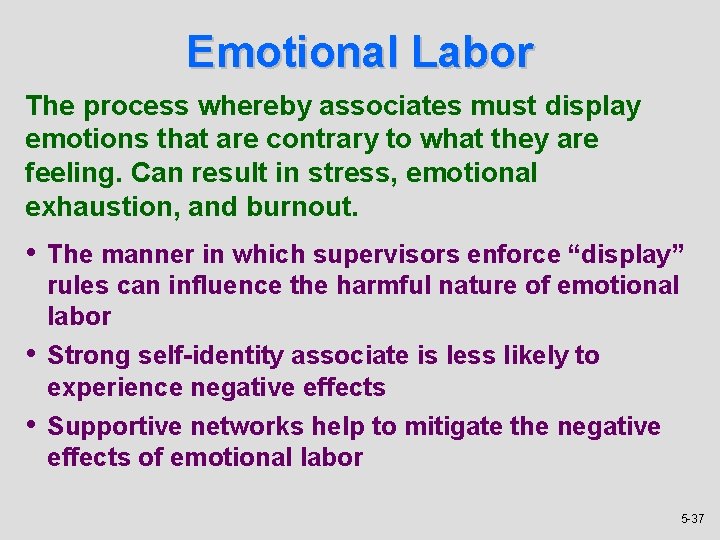 Emotional Labor

The process whereby associates must display emotions that are contrary to what they are feeling. Can result in stress, emotional exhaustion, and burnout.

• The manner in which supervisors enforce “display” rules can influence the harmful nature of emotional labor
• Strong self-identity associate is less likely to experience negative effects
• Supportive networks help to mitigate the negative effects of emotional labor

5-37